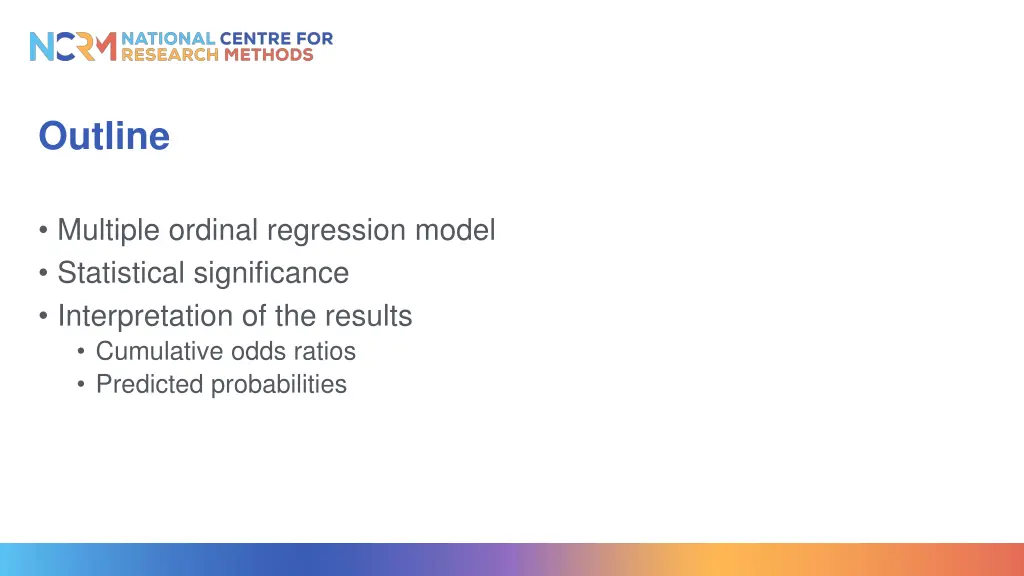 NCRM NATIONAL CENTRE FOR RESEARCH METHODS

Outline

• Multiple ordinal regression model
• Statistical significance
• Interpretation of the results
  • Cumulative odds ratios
  • Predicted probabilities